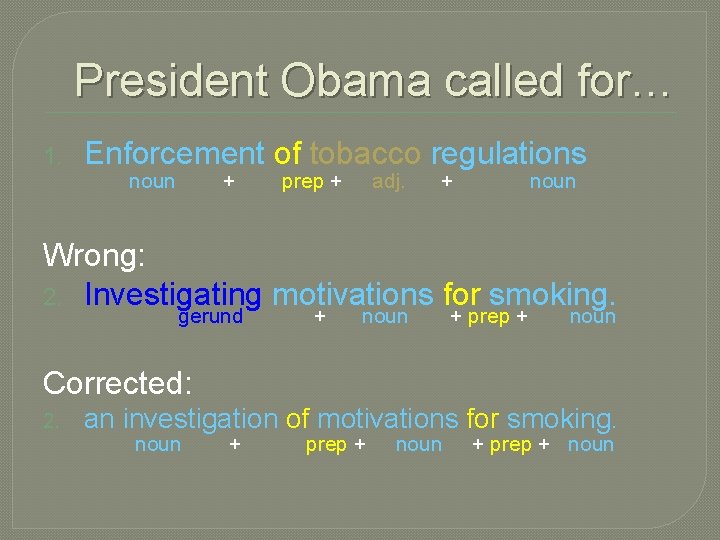 President Obama called for…

1. Enforcement of tobacco regulations
noun + prep + adj. + noun

Wrong:
2. Investigating motivations for smoking.
gerund + noun + prep + noun

Corrected:
2. an investigation of motivations for smoking.
noun + prep + noun + prep + noun